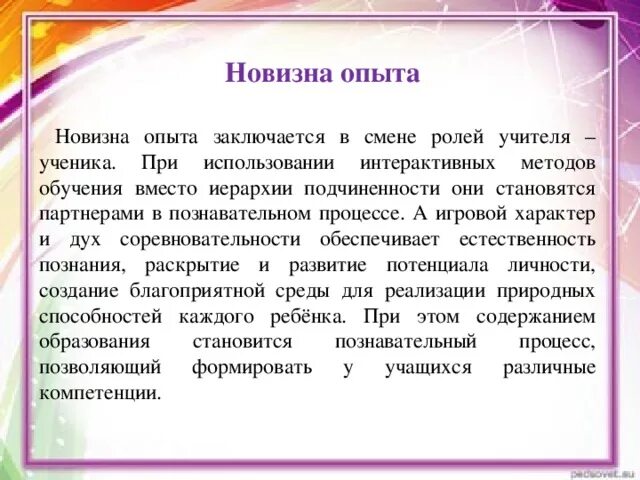 Новизна опыта

Новизна опыта заключается в смене ролей учителя – ученика. При использовании интерактивных методов обучения вместо иерархии подчиненности они становятся партнерами в познавательном процессе. А игровой характер и дух соревновательности обеспечивает естественность познания, раскрытие и развитие потенциала личности, создание благоприятной среды для реализации природных способностей каждого ребёнка. При этом содержанием образования становится познавательный процесс, позволяющий формировать у учащихся различные компетенции.

pedsovet.su